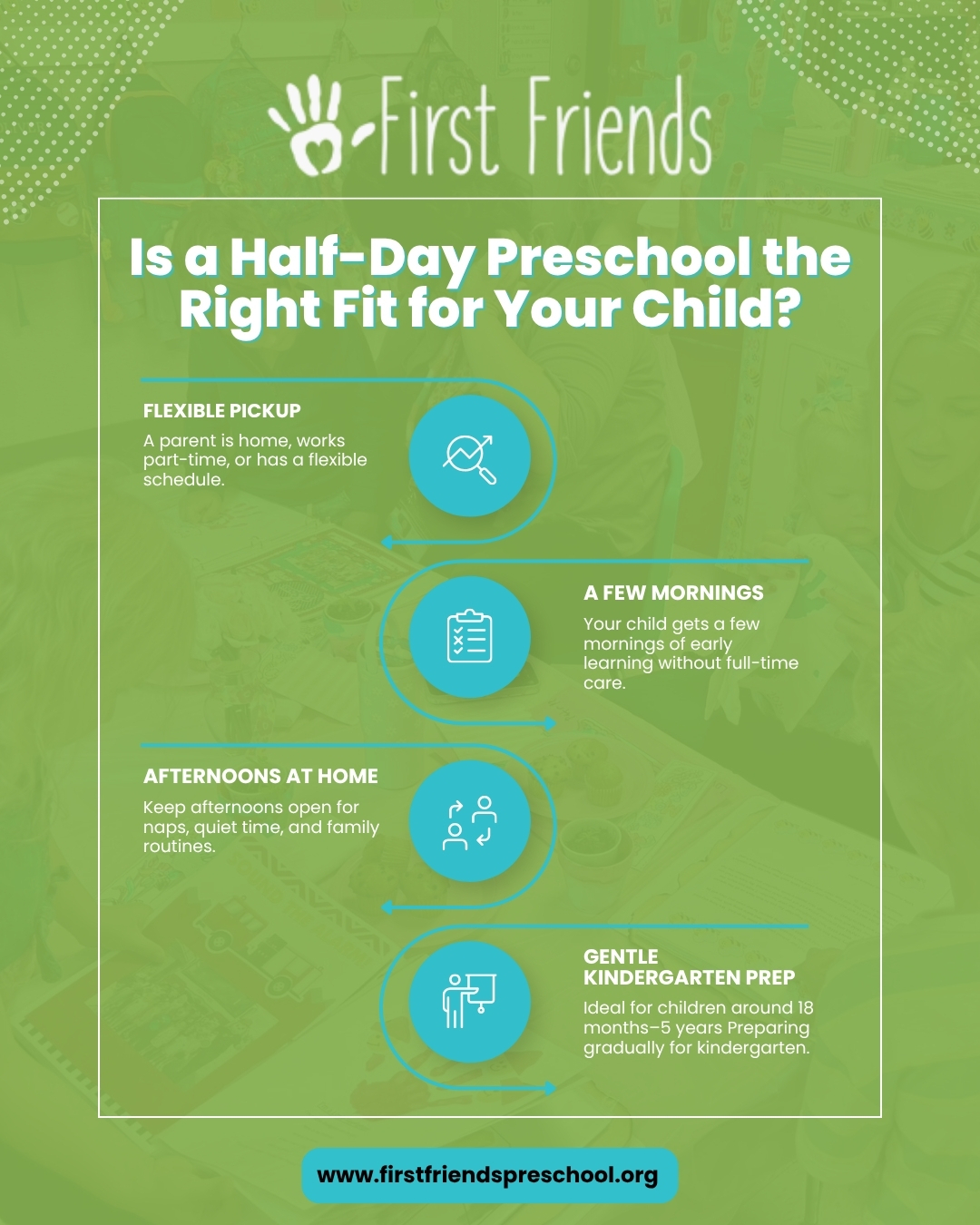 First Friends

Is a Half-Day Preschool the Right Fit for Your Child?

FLEXIBLE PICKUP

A parent is home, works part-time, or has a flexible schedule.

A FEW MORNINGS

Your child gets a few mornings of early learning without full-time care.

AFTERNOONS AT HOME

Keep afternoons open for naps, quiet time, and family routines.

GENTLE KINDERGARTEN PREP

Ideal for children around 18 months–5 years Preparing gradually for kindergarten.

www.firstfriendspreschool.org